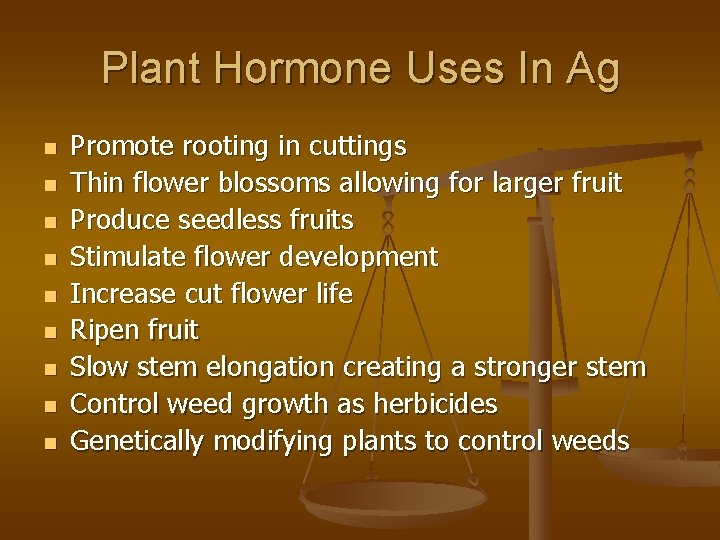 Plant Hormone Uses In Ag

- Promote rooting in cuttings
- Thin flower blossoms allowing for larger fruit
- Produce seedless fruits
- Stimulate flower development
- Increase cut flower life
- Ripen fruit
- Slow stem elongation creating a stronger stem
- Control weed growth as herbicides
- Genetically modifying plants to control weeds